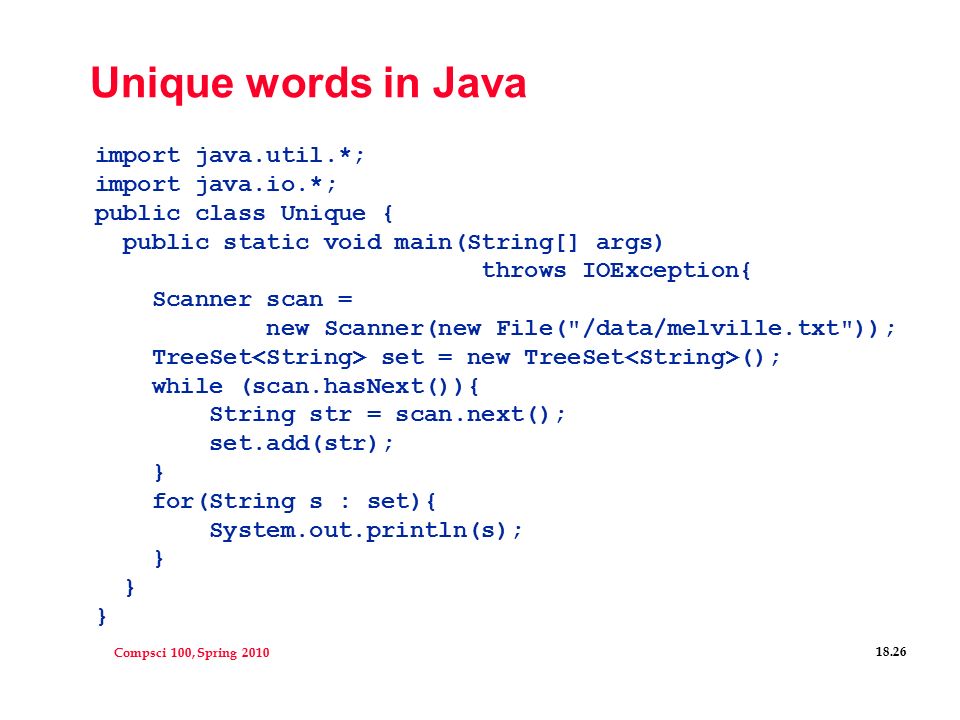 Unique words in Java

import java.util.*;
import java.io.*;
public class Unique {
  public static void main(String[] args)
                              throws IOException{
    Scanner scan =
            new Scanner(new File("/data/melville.txt"));
    TreeSet<String> set = new TreeSet<String>();
    while (scan.hasNext()){
        String str = scan.next();
        set.add(str);
    }
    for(String s : set){
        System.out.println(s);
    }
  }
}

Compsci 100, Spring 2010

18.26